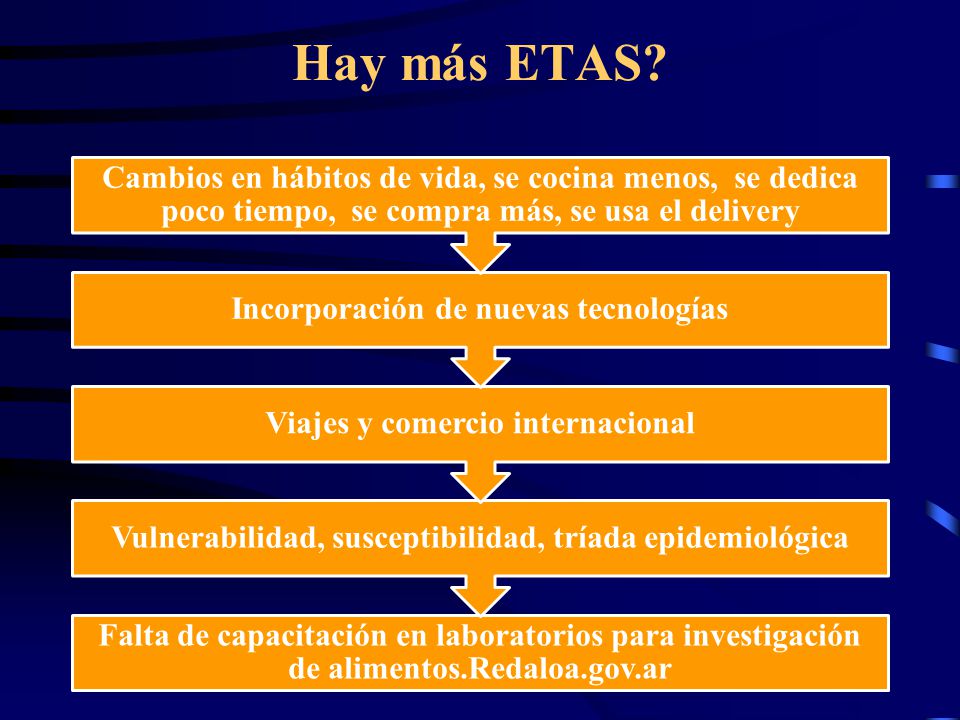 Hay más ETAS?

Cambios en hábitos de vida, se cocina menos, se dedica poco tiempo, se compra más, se usa el delivery

Incorporación de nuevas tecnologías

Viajes y comercio internacional

Vulnerabilidad, susceptibilidad, tríada epidemiológica

Falta de capacitación en laboratorios para investigación de alimentos.Redaloa.gov.ar